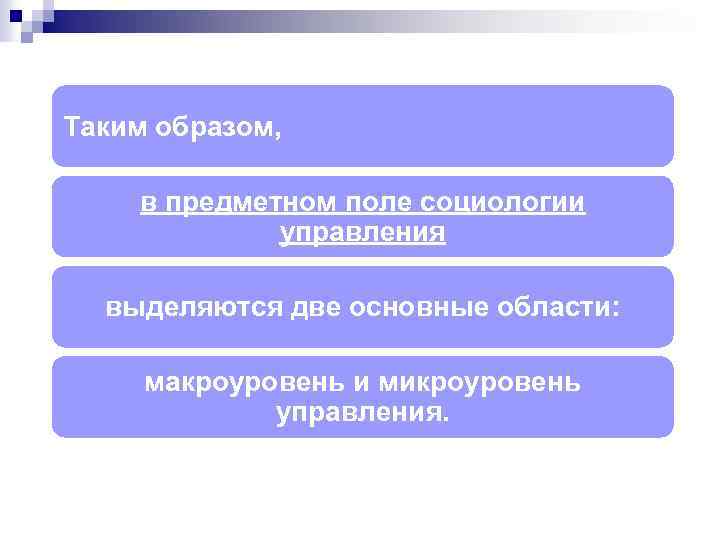 Таким образом,

в предметном поле социологии управления

выделяются две основные области:

макроуровень и микроуровень управления.